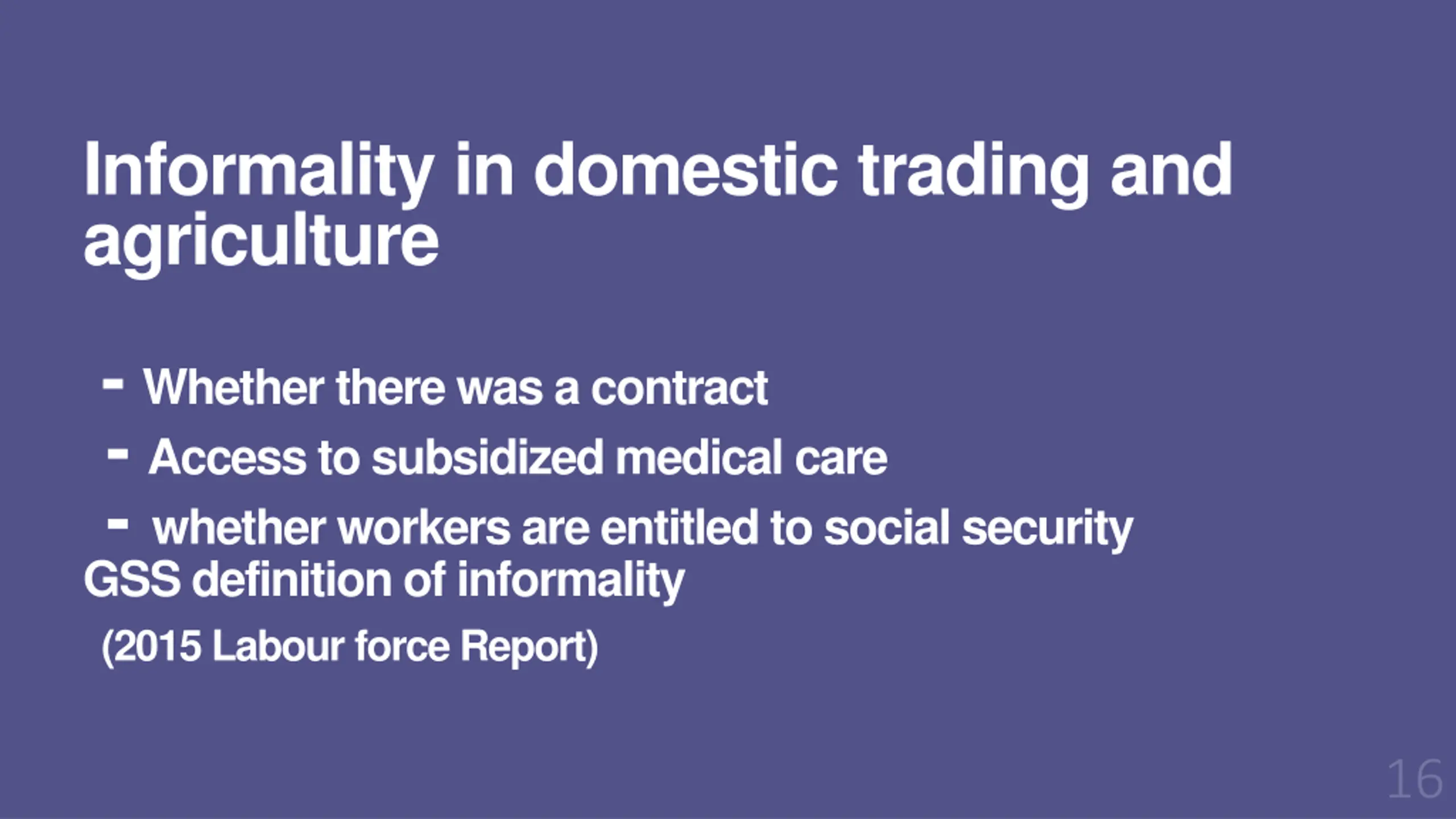 Informality in domestic trading and agriculture

- Whether there was a contract
- Access to subsidized medical care
- whether workers are entitled to social security

GSS definition of informality

(2015 Labour force Report)

16